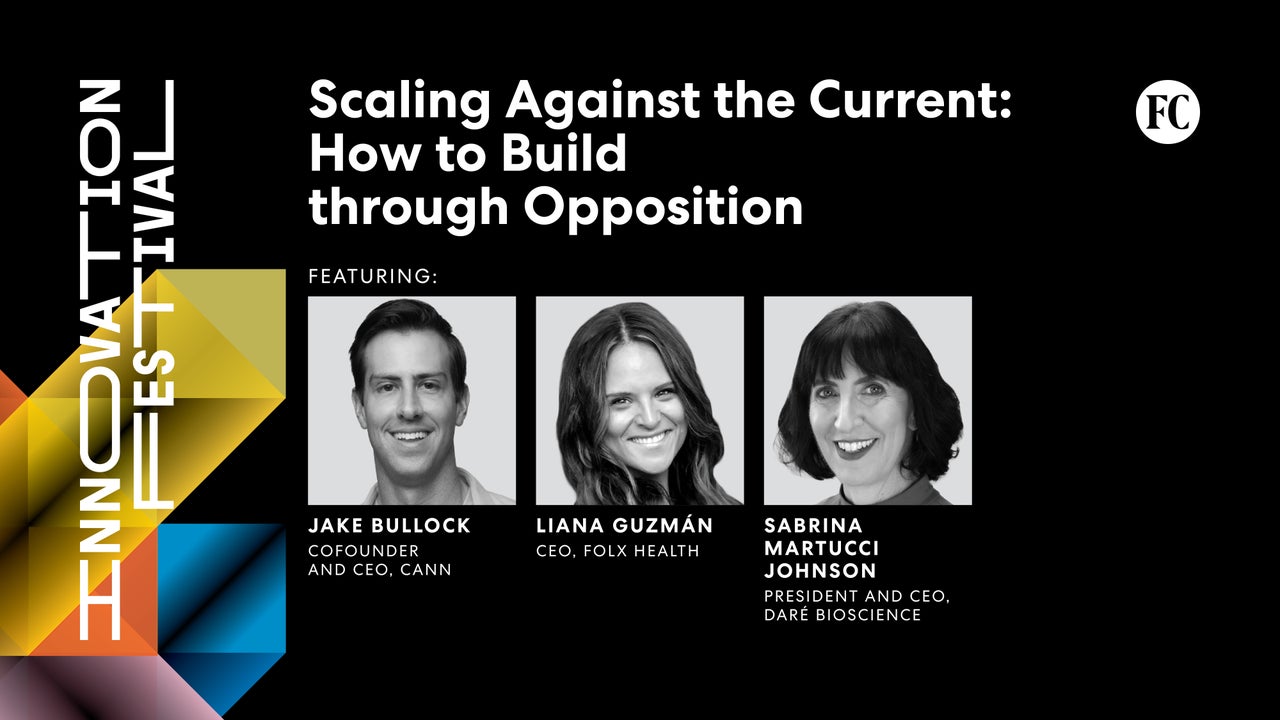 INNOVATION FESTIVAL

Scaling Against the Current: How to Build through Opposition

FC

FEATURING:

JAKE BULLOCK
COFOUNDER AND CEO, CANN

LIANA GUZMÁN
CEO, FOLX HEALTH

SABRINA MARTUCCI JOHNSON
PRESIDENT AND CEO, DARÉ BIOSCIENCE